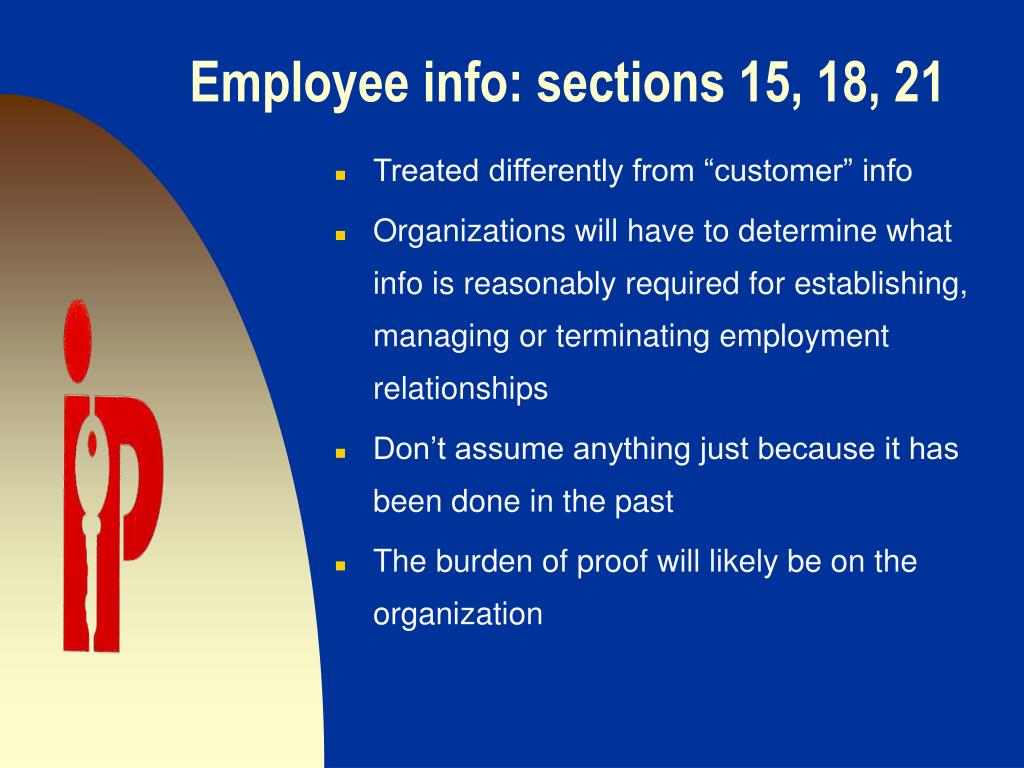 Employee info: sections 15, 18, 21

- Treated differently from “customer” info
- Organizations will have to determine what info is reasonably required for establishing, managing or terminating employment relationships
- Don’t assume anything just because it has been done in the past
- The burden of proof will likely be on the organization

ip